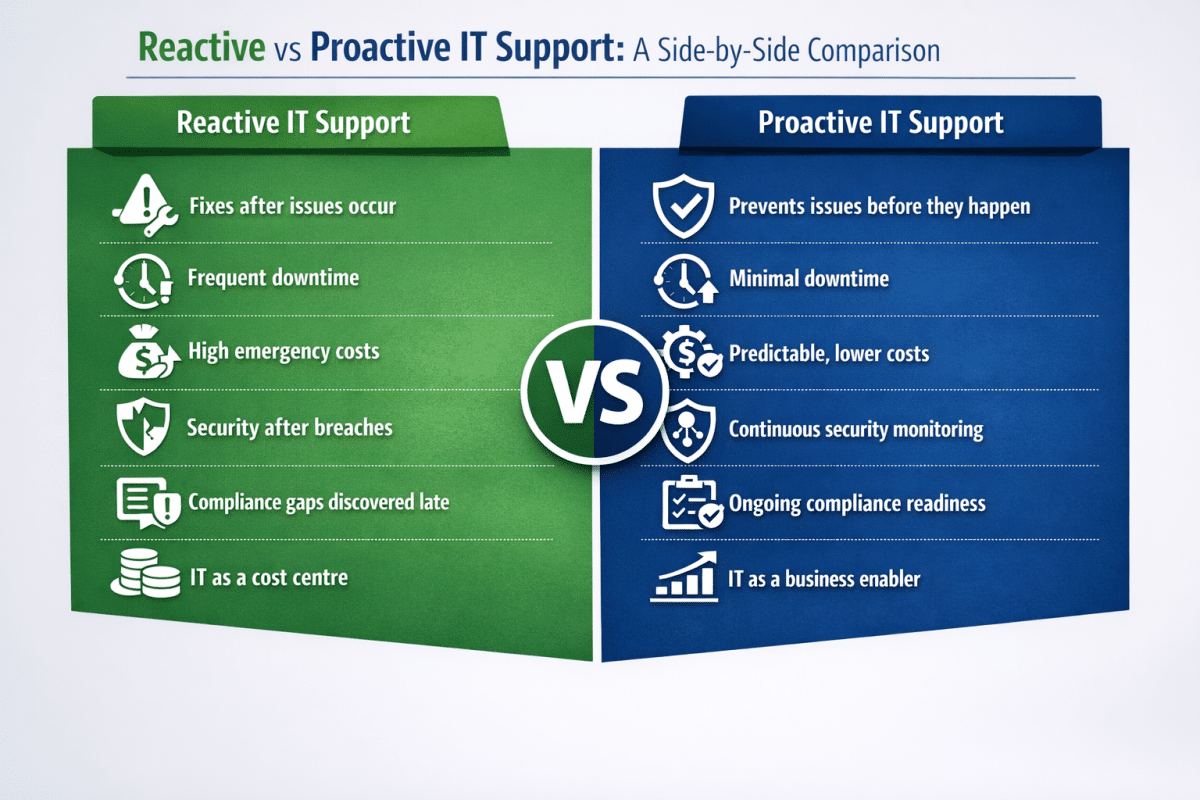 Reactive vs Proactive IT Support: A Side-by-Side Comparison

Reactive IT Support

Fixes after issues occur

Frequent downtime

High emergency costs

Security after breaches

Compliance gaps discovered late

IT as a cost centre

VS

Proactive IT Support

Prevents issues before they happen

Minimal downtime

Predictable, lower costs

Continuous security monitoring

Ongoing compliance readiness

IT as a business enabler